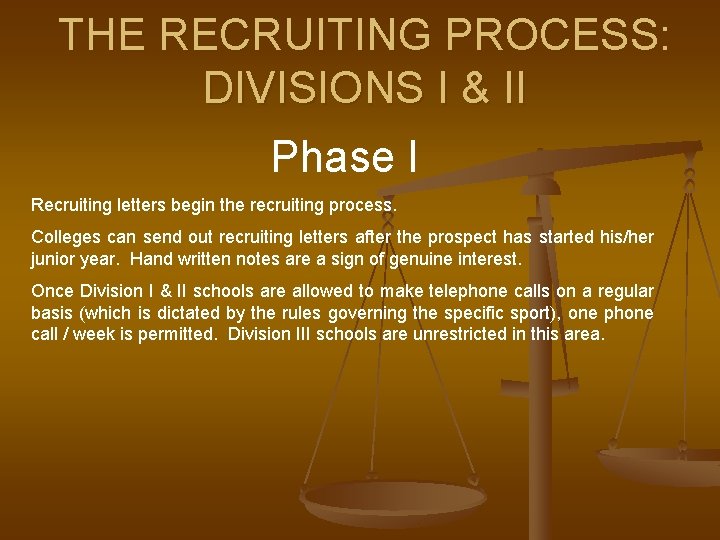 THE RECRUITING PROCESS: DIVISIONS I & II

Phase I

Recruiting letters begin the recruiting process.

Colleges can send out recruiting letters after the prospect has started his/her junior year. Hand written notes are a sign of genuine interest.

Once Division I & II schools are allowed to make telephone calls on a regular basis (which is dictated by the rules governing the specific sport), one phone call / week is permitted. Division III schools are unrestricted in this area.